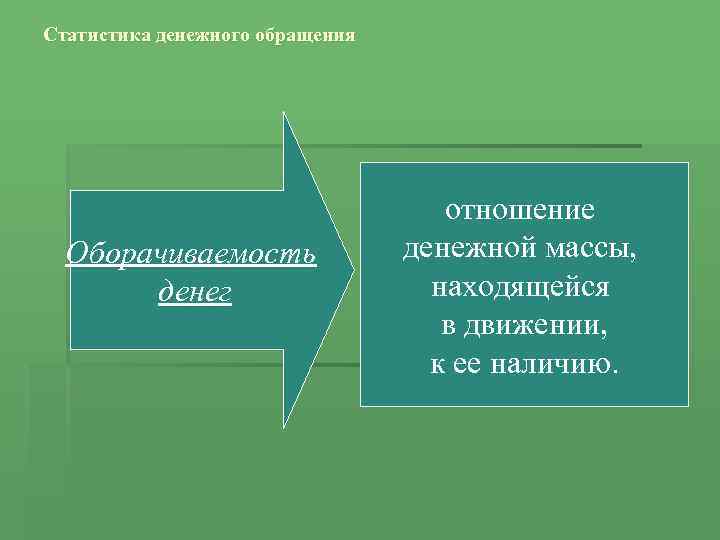 Статистика денежного обращения

Оборачиваемость денег

отношение денежной массы, находящейся в движении, к ее наличию.